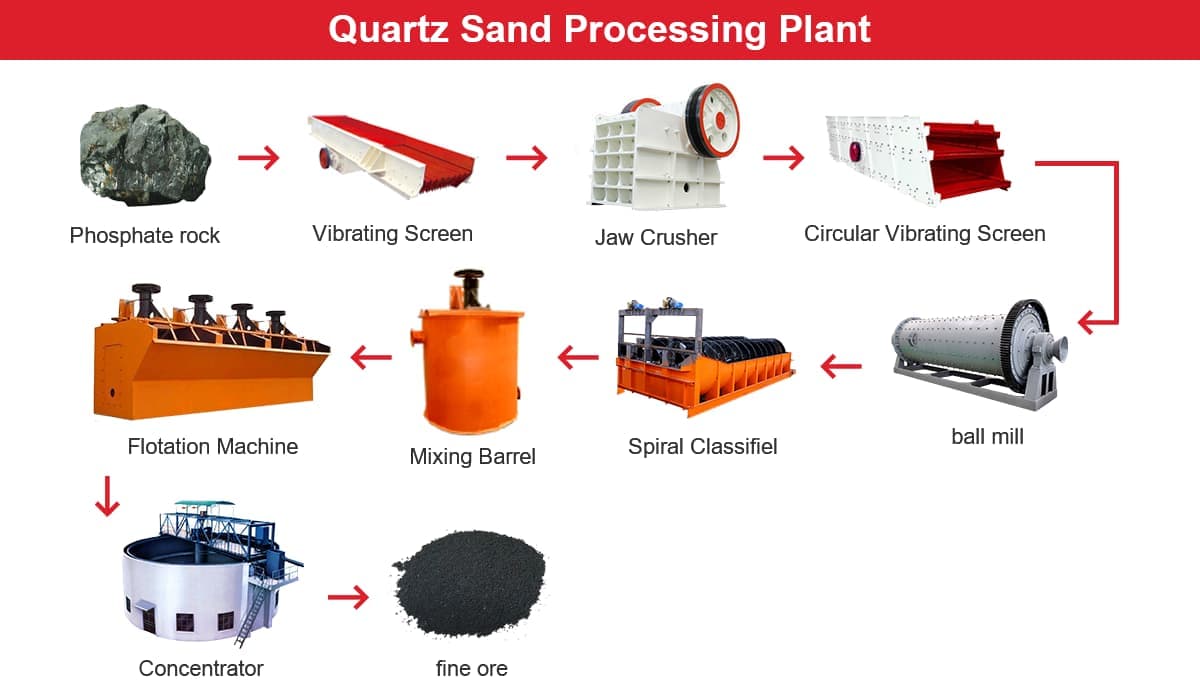 Quartz Sand Processing Plant

Phosphate rock

Vibrating Screen

Jaw Crusher

Circular Vibrating Screen

ball mill

Spiral Classifiel

Mixing Barrel

Flotation Machine

Concentrator

fine ore